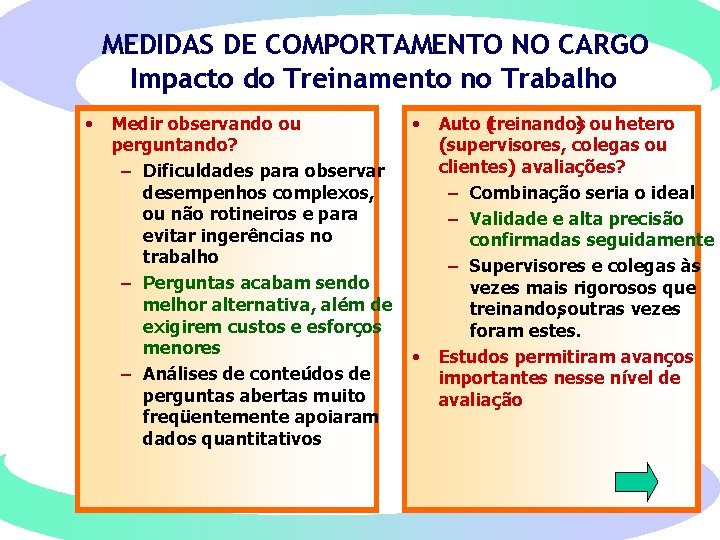 MEDIDAS DE COMPORTAMENTO NO CARGO
Impacto do Treinamento no Trabalho

• Medir observando ou perguntando?
– Dificuldades para observar desempenhos complexos, ou não rotineiros e para evitar ingerências no trabalho
– Perguntas acabam sendo melhor alternativa, além de exigirem custos e esforços menores
– Análises de conteúdos de perguntas abertas muito freqüentemente apoiaram dados quantitativos

• Auto (treinandos) ou hetero (supervisores, colegas ou clientes) avaliações?
– Combinação seria o ideal
– Validade e alta precisão confirmadas seguidamente
– Supervisores e colegas às vezes mais rigorosos que treinandos, outras vezes foram estes.
• Estudos permitiram avanços importantes nesse nível de avaliação